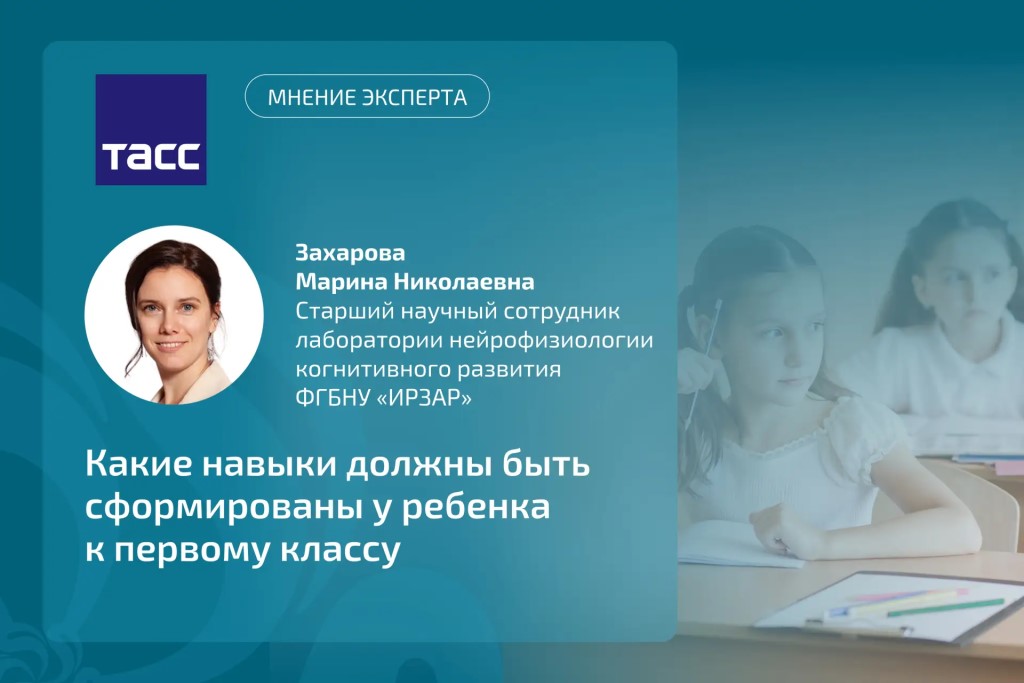 ТАСС

МНЕНИЕ ЭКСПЕРТА

Захарова
Марина Николаевна
Старший научный сотрудник лаборатории нейрофизиологии когнитивного развития ФГБНУ «ИРЗАР»

Какие навыки должны быть сформированы у ребенка к первому классу